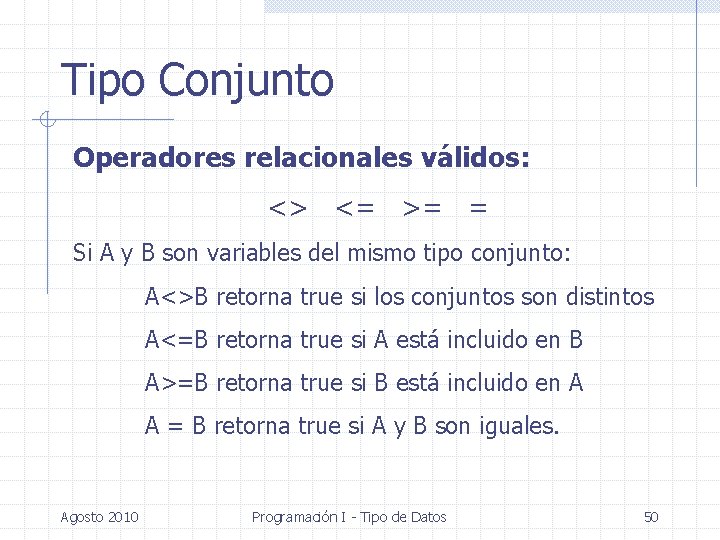 Tipo Conjunto

Operadores relacionales válidos:

<> <= >= =

Si A y B son variables del mismo tipo conjunto:

A<>B retorna true si los conjuntos son distintos

A<=B retorna true si A está incluido en B

A>=B retorna true si B está incluido en A

A = B retorna true si A y B son iguales.

Agosto 2010

Programación I - Tipo de Datos

50